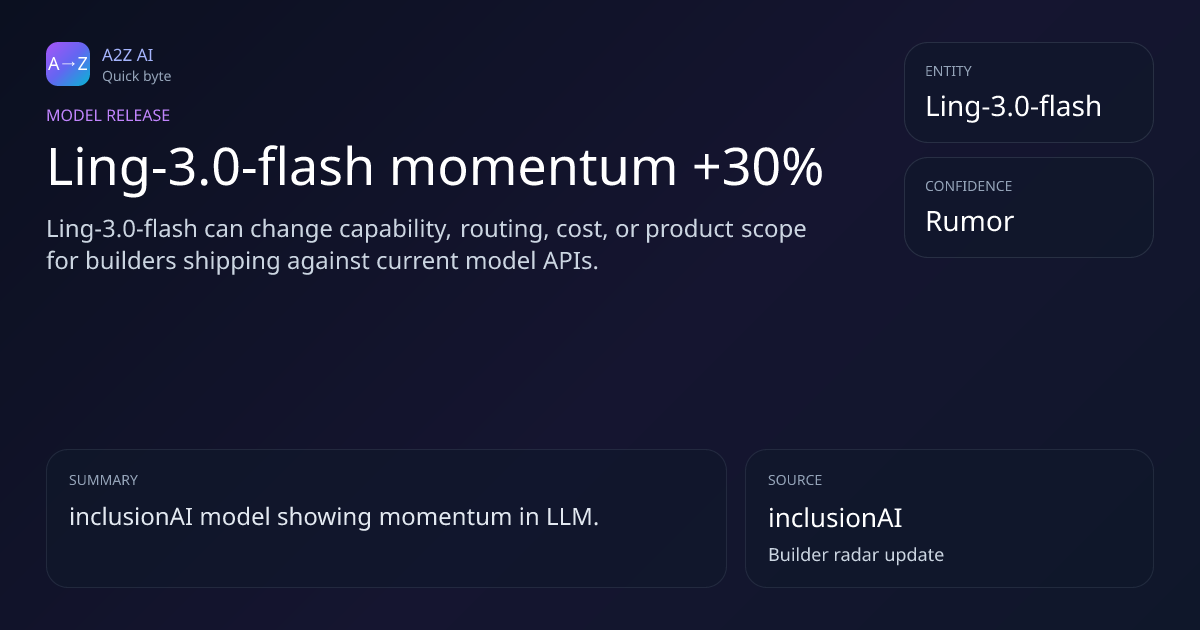 A→Z
A2Z AI
Quick byte

MODEL RELEASE

Ling-3.0-flash momentum +30%

Ling-3.0-flash can change capability, routing, cost, or product scope for builders shipping against current model APIs.

ENTITY
Ling-3.0-flash

CONFIDENCE
Rumor

SUMMARY
inclusionAI model showing momentum in LLM.

SOURCE
inclusionAI
Builder radar update